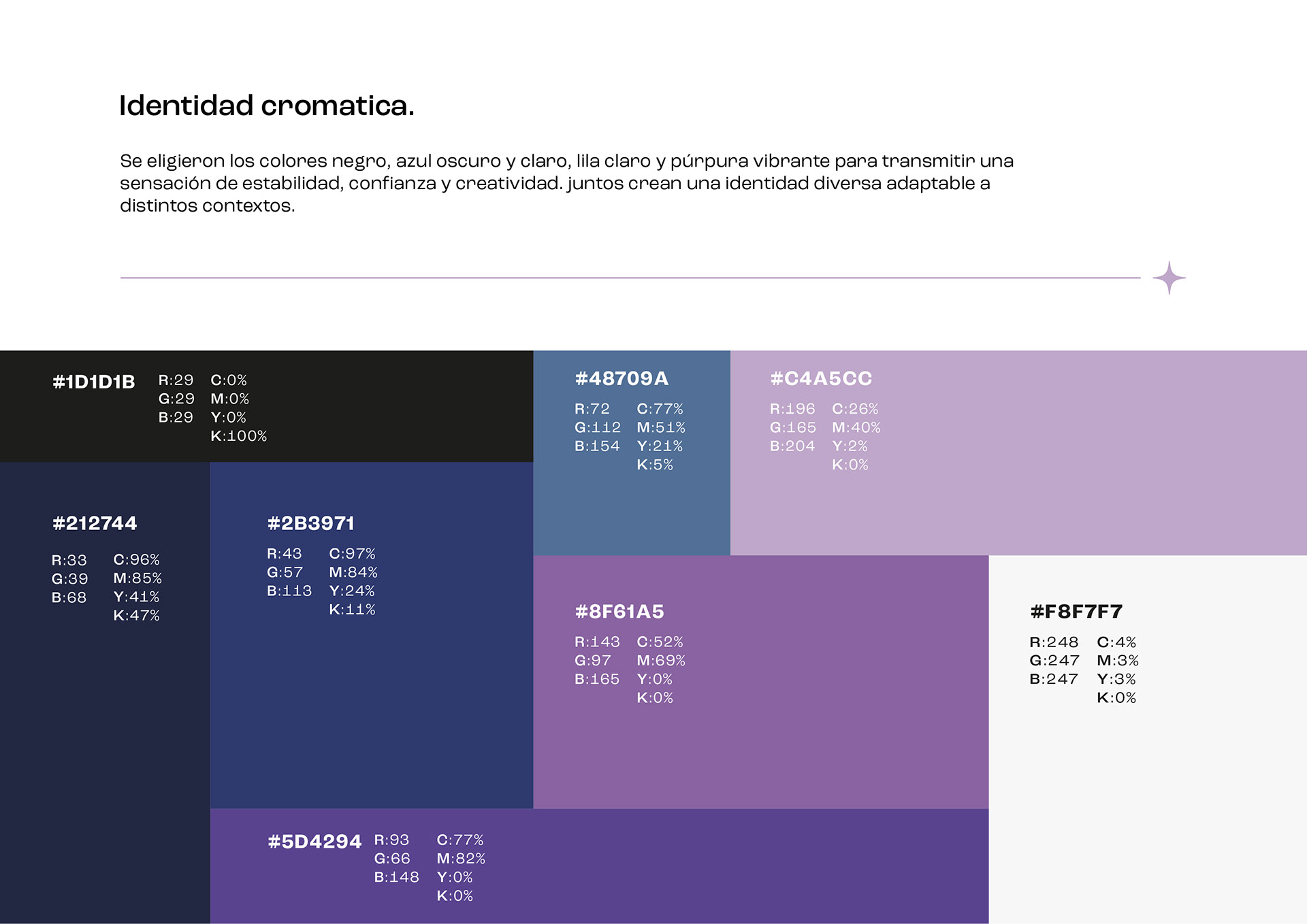 Identidad cromatica.

Se eligieron los colores negro, azul oscuro y claro, lila claro y púrpura vibrante para transmitir una sensación de estabilidad, confianza y creatividad. juntos crean una identidad diversa adaptable a distintos contextos.

#1D1D1B R:29 G:29 B:29 C:0% M:0% Y:0% K:100%

#48709A R:72 G:112 B:154 C:77% M:51% Y:21% K:5%

#C4A5CC R:196 G:165 B:204 C:26% M:40% Y:2% K:0%

#212744 R:33 G:39 B:68 C:96% M:85% Y:41% K:47%

#2B3971 R:43 G:57 B:113 C:97% M:84% Y:24% K:11%

#8F61A5 R:143 G:97 B:165 C:52% M:69% Y:0% K:0%

#F8F7F7 R:248 G:247 B:247 C:4% M:3% Y:3% K:0%

#5D4294 R:93 G:66 B:148 C:77% M:82% Y:0% K:0%